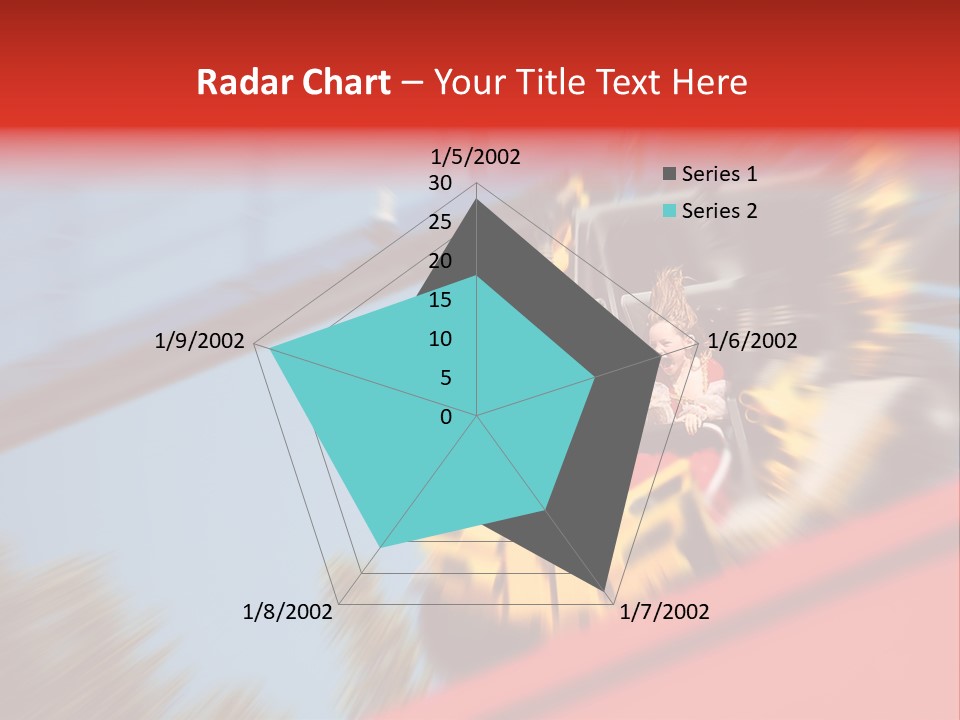 Radar Chart – Your Title Text Here

1/5/2002
30
25
20
15
10
5
0
1/6/2002
1/7/2002
1/8/2002
1/9/2002

Series 1
Series 2